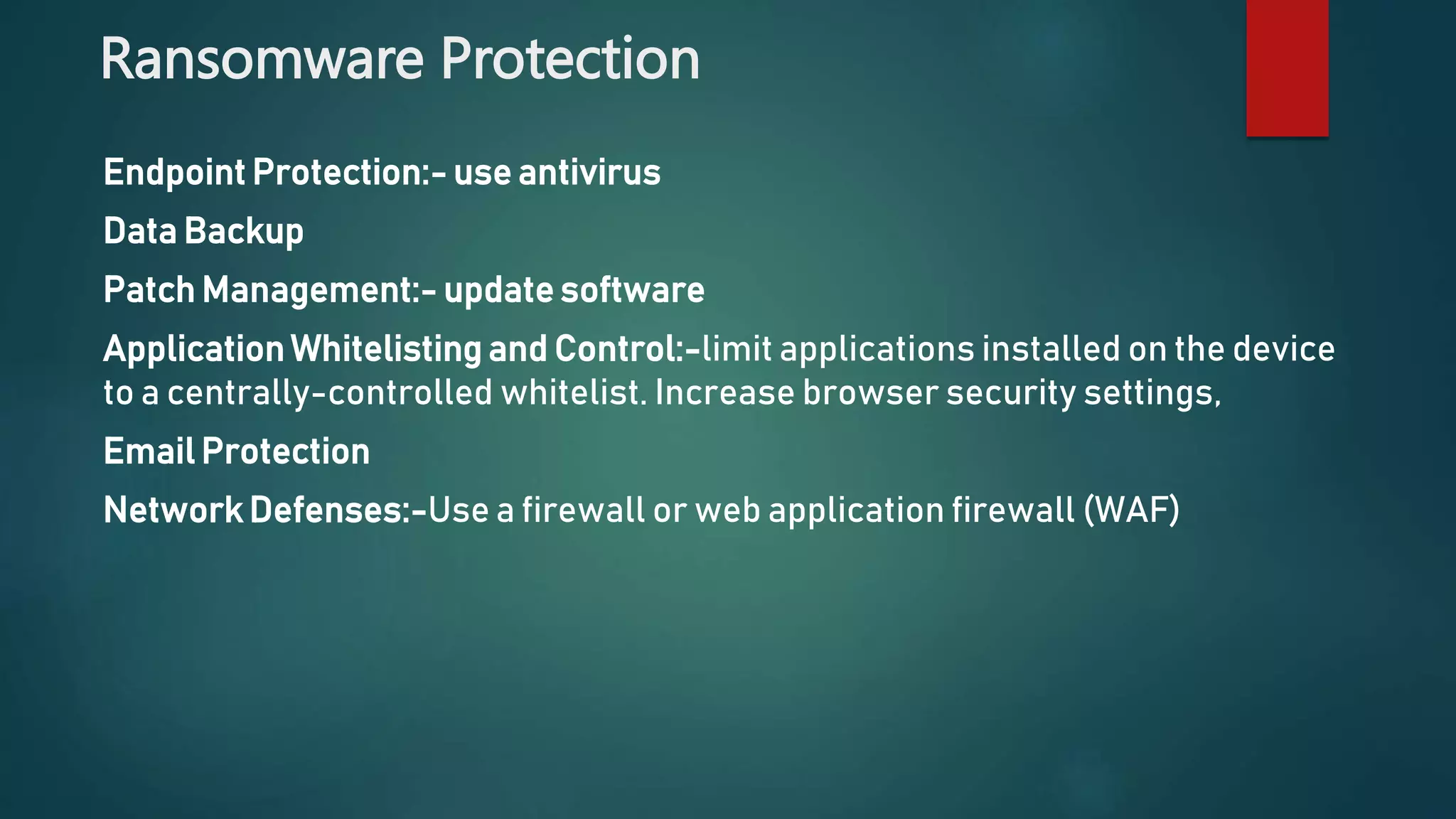 Ransomware Protection

Endpoint Protection:- use antivirus

Data Backup

Patch Management:- update software

Application Whitelisting and Control:-limit applications installed on the device to a centrally-controlled whitelist. Increase browser security settings,

Email Protection

Network Defenses:-Use a firewall or web application firewall (WAF)